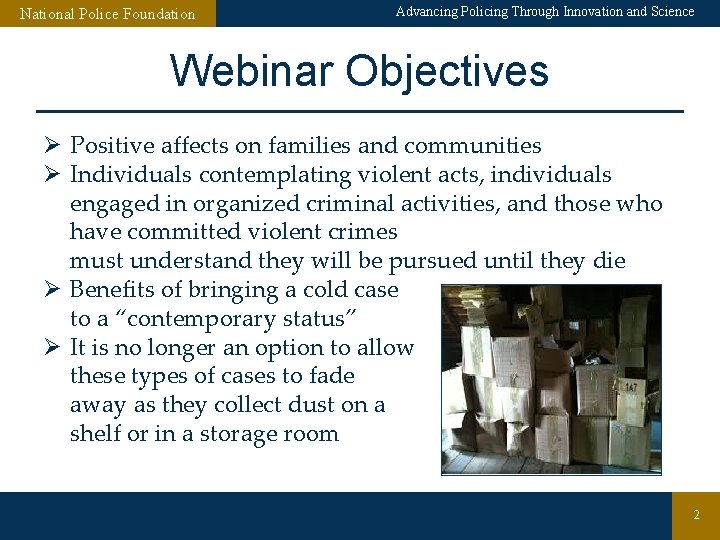 National Police Foundation

Advancing Policing Through Innovation and Science

Webinar Objectives

➢ Positive affects on families and communities
➢ Individuals contemplating violent acts, individuals engaged in organized criminal activities, and those who have committed violent crimes
must understand they will be pursued until they die
➢ Benefits of bringing a cold case to a "contemporary status"
➢ It is no longer an option to allow these types of cases to fade away as they collect dust on a shelf or in a storage room

1A7

2